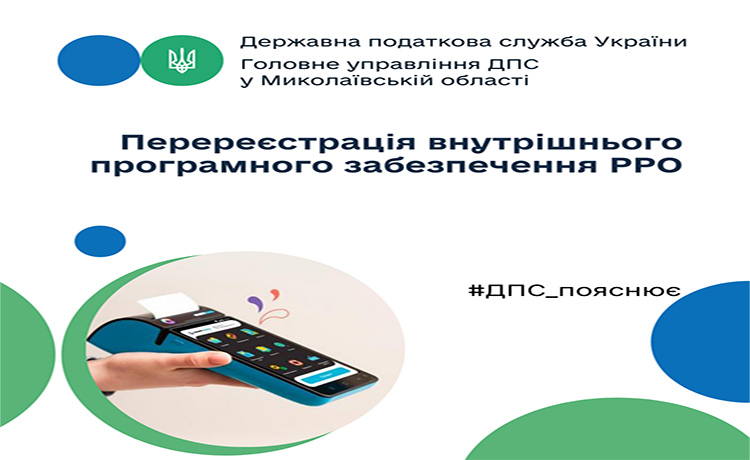 Державна податкова служба України
Головне управління ДПС у Миколаївській області

Перереєстрація внутрішнього програмного забезпечення РРО

#ДПС_пояснює